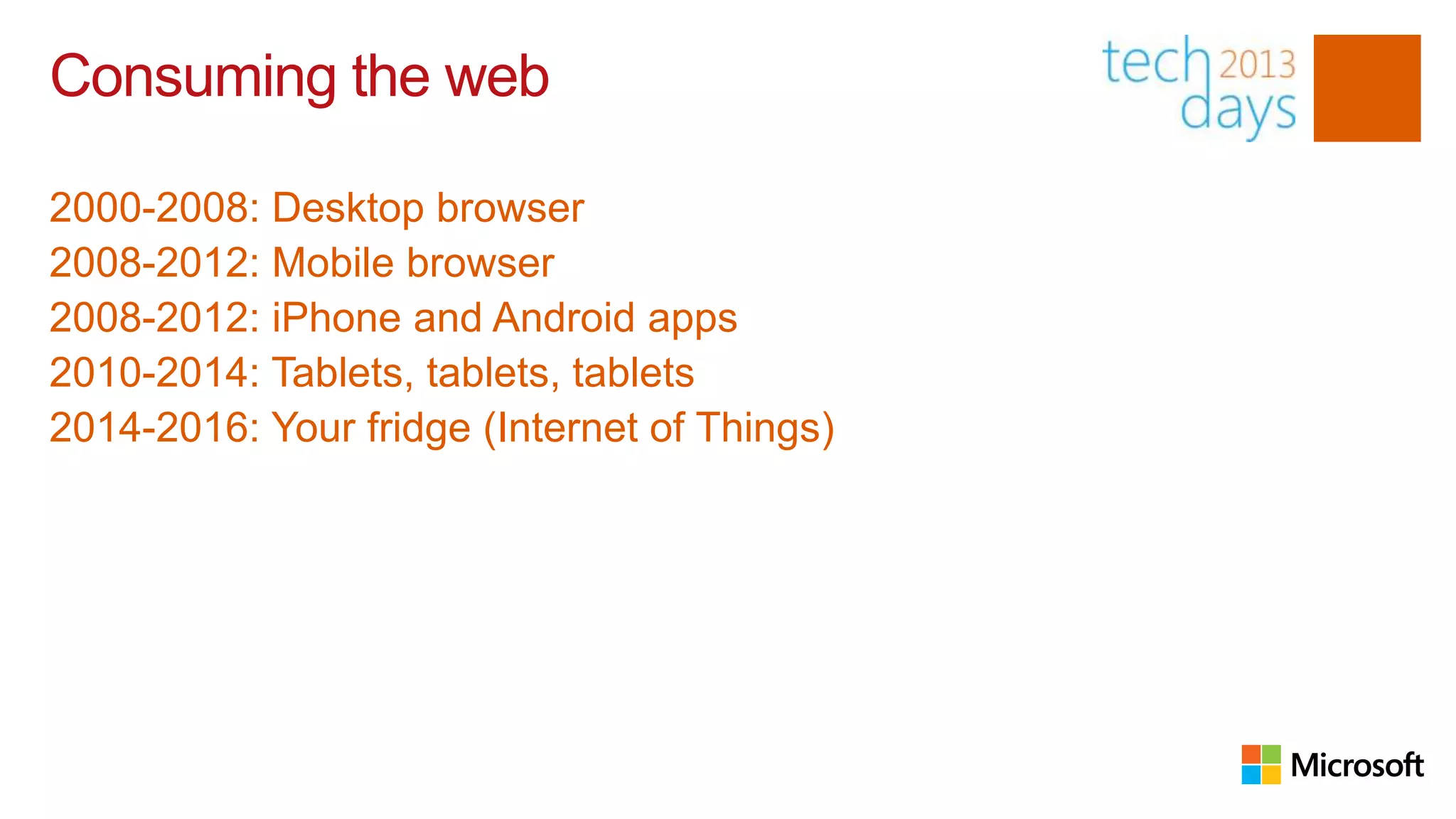 Consuming the web

tech 2013 days

2000-2008: Desktop browser
2008-2012: Mobile browser
2008-2012: iPhone and Android apps
2010-2014: Tablets, tablets, tablets
2014-2016: Your fridge (Internet of Things)

Microsoft